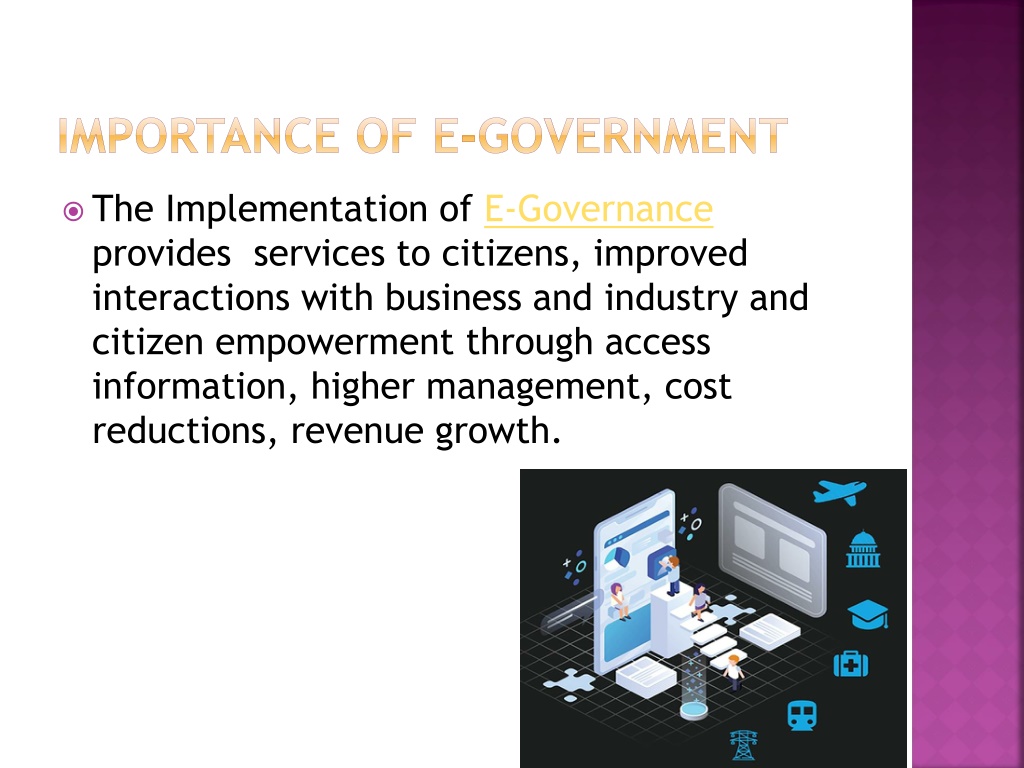 IMPORTANCE OF E-GOVERNMENT

The Implementation of E-Governance provides services to citizens, improved interactions with business and industry and citizen empowerment through access information, higher management, cost reductions, revenue growth.